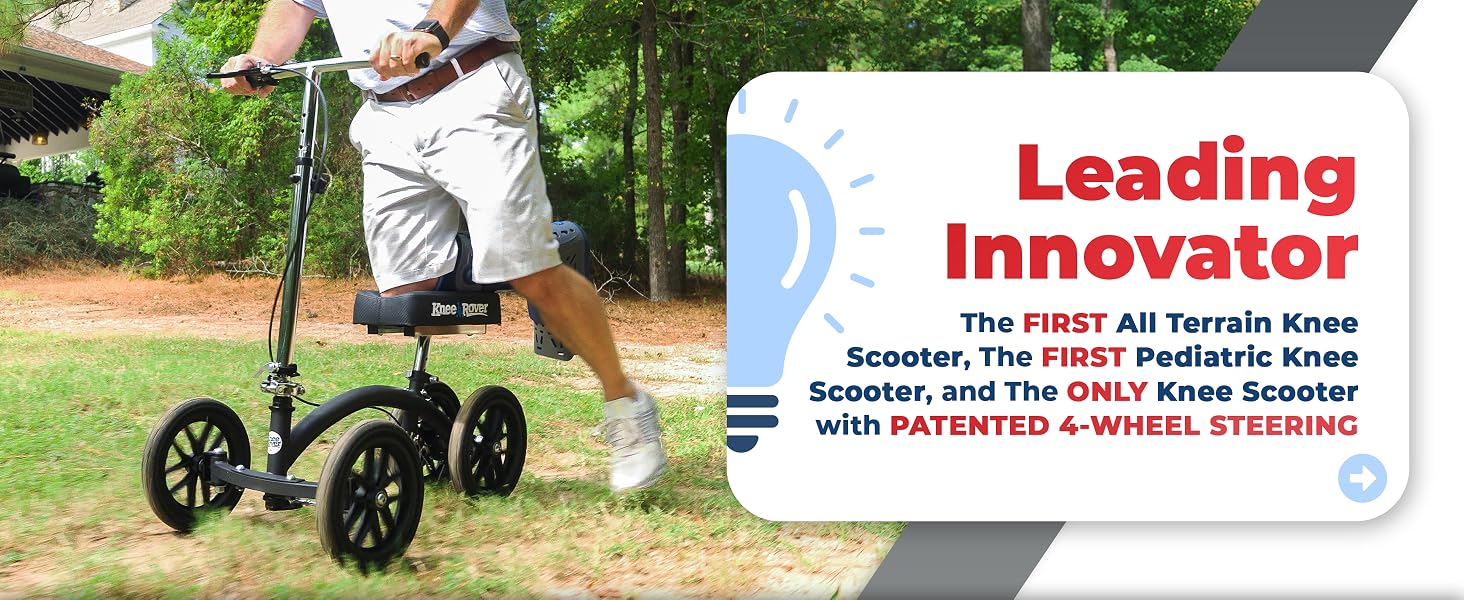 Knee Rover

Leading Innovator

The FIRST All Terrain Knee Scooter, The FIRST Pediatric Knee Scooter, and The ONLY Knee Scooter with PATENTED 4-WHEEL STEERING